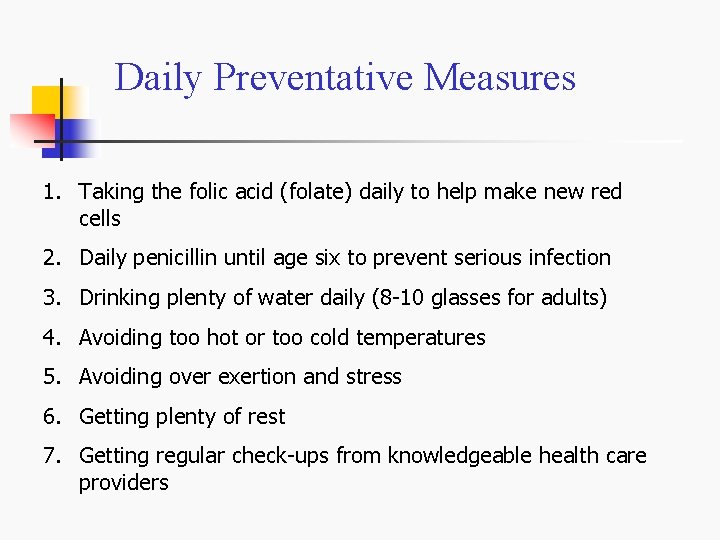 Daily Preventative Measures

1. Taking the folic acid (folate) daily to help make new red cells
2. Daily penicillin until age six to prevent serious infection
3. Drinking plenty of water daily (8-10 glasses for adults)
4. Avoiding too hot or too cold temperatures
5. Avoiding over exertion and stress
6. Getting plenty of rest
7. Getting regular check-ups from knowledgeable health care providers